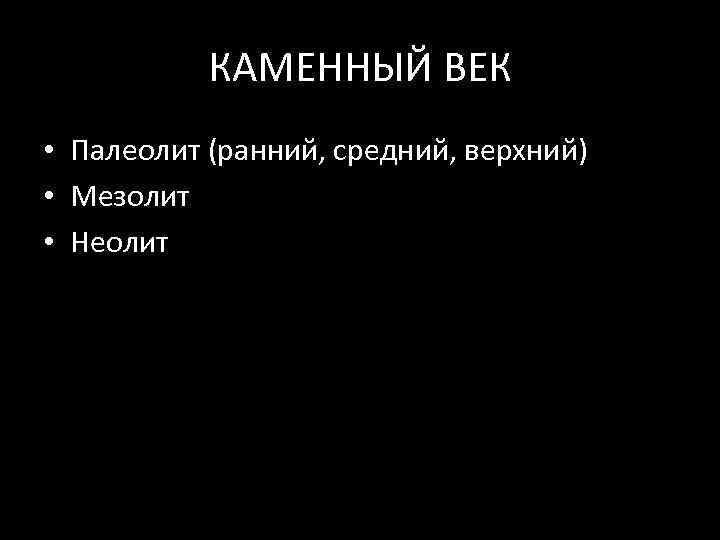 КАМЕННЫЙ ВЕК

• Палеолит (ранний, средний, верхний)
• Мезолит
• Неолит